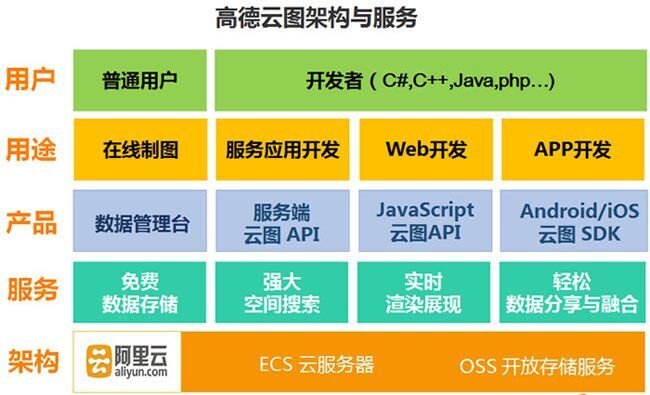 高德云图架构与服务

用户

普通用户

开发者（C#,C++,Java,php…）

用途

在线制图

服务应用开发

Web开发

APP开发

产品

数据管理台

服务端 云图 API

JavaScript 云图API

Android/iOS 云图 SDK

服务

免费 数据存储

强大 空间搜索

实时 渲染展现

轻松 数据分享与融合

架构

阿里云 aliyun.com

ECS 云服务器

OSS 开放存储服务